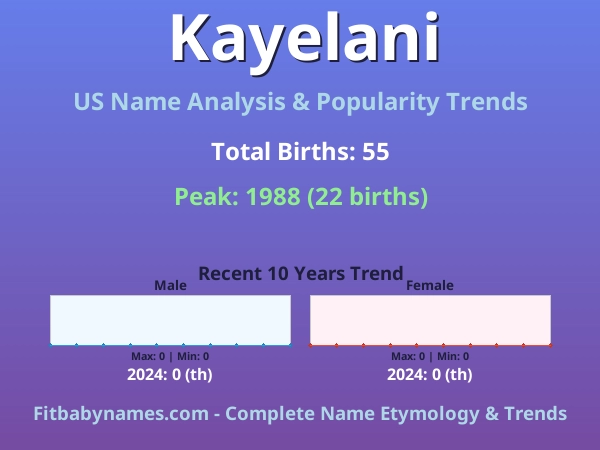 Kayelani

US Name Analysis & Popularity Trends

Total Births: 55

Peak: 1988 (22 births)

Recent 10 Years Trend

Male

Max: 0 | Min: 0

2024: 0 (th)

Female

Max: 0 | Min: 0

2024: 0 (th)

Fitbabynames.com - Complete Name Etymology & Trends